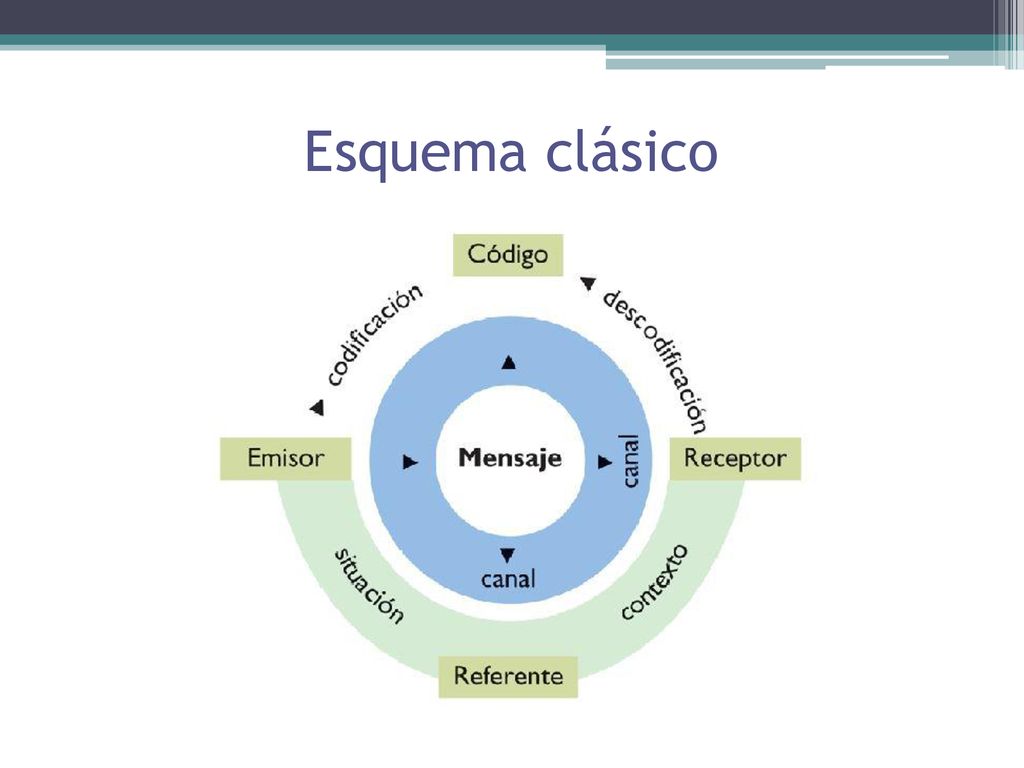 Esquema clásico

Código

codificación

descodificación

Emisor

Mensaje

canal

Receptor

canal

situación

contexto

Referente